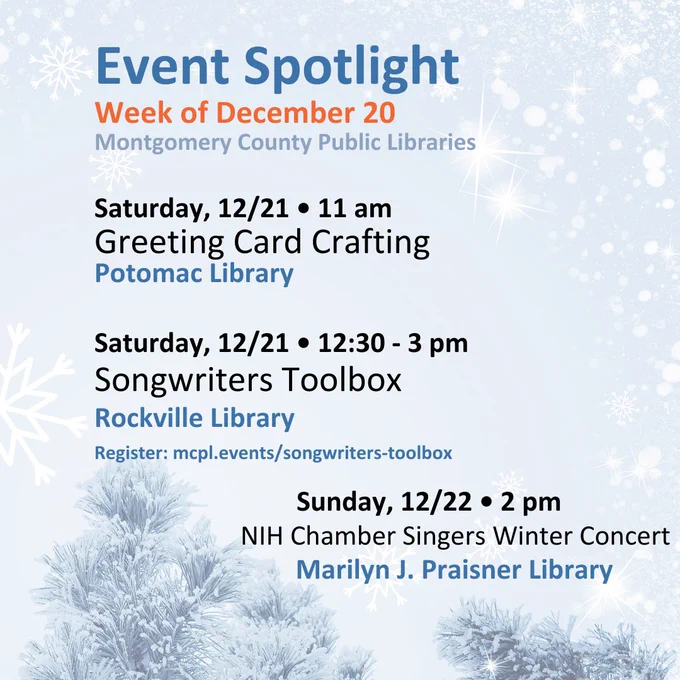 Event Spotlight
Week of December 20
Montgomery County Public Libraries

Saturday, 12/21 • 11 am
Greeting Card Crafting
Potomac Library

Saturday, 12/21 • 12:30 - 3 pm
Songwriters Toolbox
Rockville Library
Register: mcpl.events/songwriters-toolbox

Sunday, 12/22 • 2 pm
NIH Chamber Singers Winter Concert
Marilyn J. Praisner Library